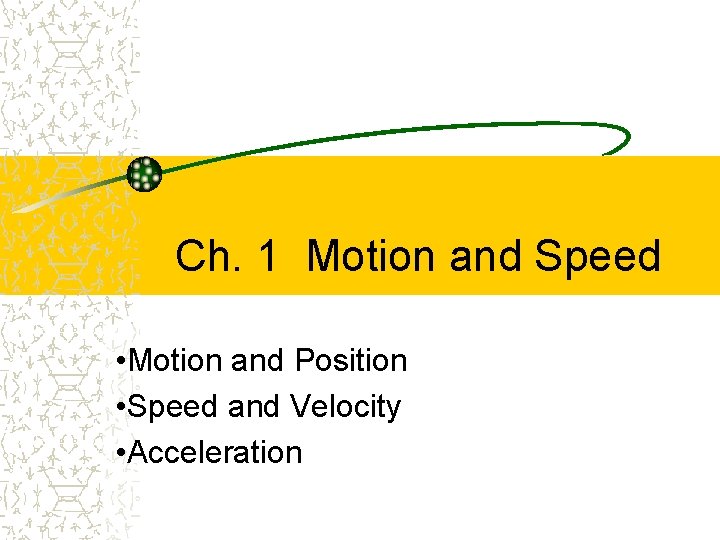 Ch. 1  Motion and Speed

•Motion and Position
•Speed and Velocity
•Acceleration